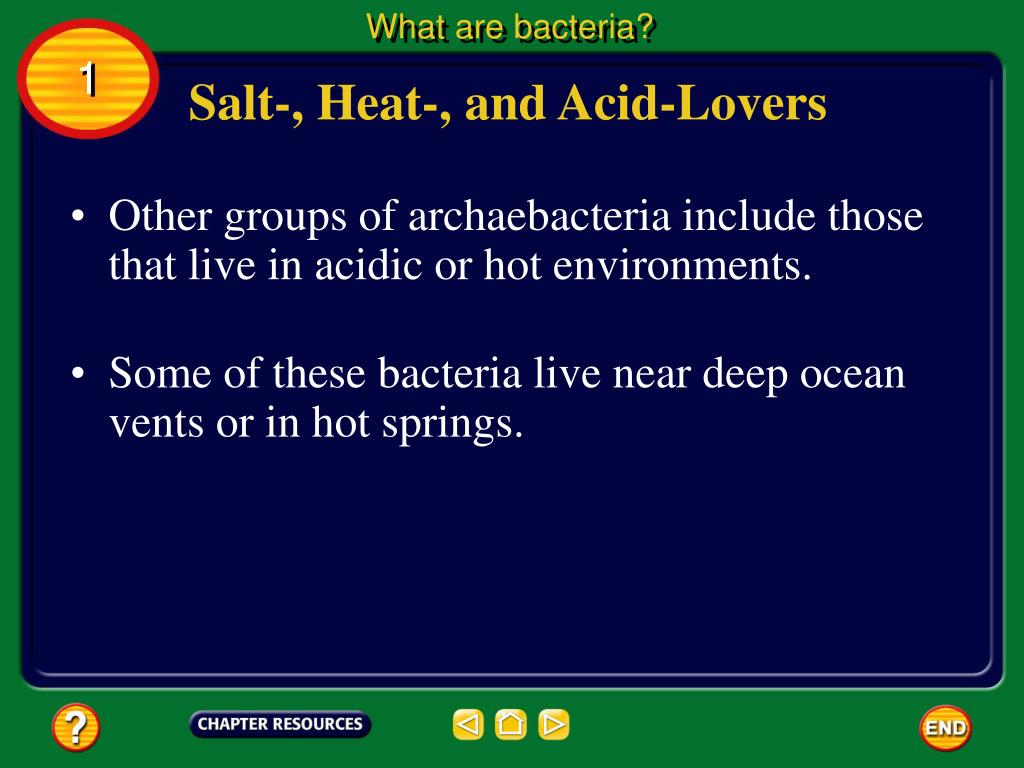 What are bacteria?

1

Salt-, Heat-, and Acid-Lovers

• Other groups of archaebacteria include those that live in acidic or hot environments.

• Some of these bacteria live near deep ocean vents or in hot springs.

?

CHAPTER RESOURCES

END